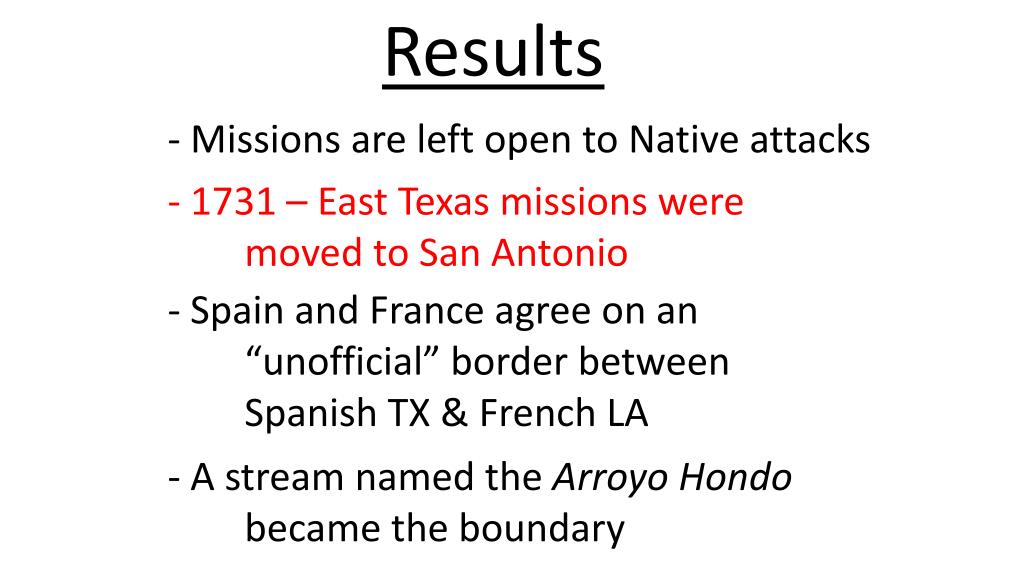 Results

- Missions are left open to Native attacks

- 1731 – East Texas missions were moved to San Antonio

- Spain and France agree on an “unofficial” border between Spanish TX & French LA

- A stream named the Arroyo Hondo became the boundary